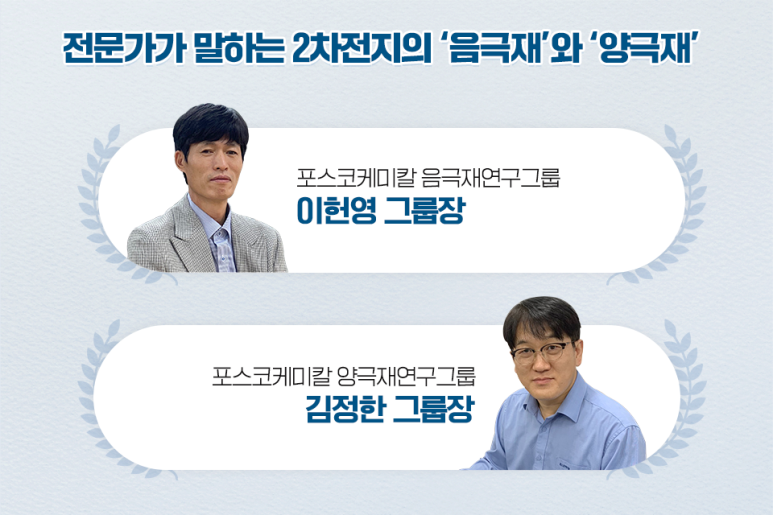 전문가가 말하는 2차전지의 '음극재'와 '양극재'

포스코케미칼 음극재연구그룹
이헌영 그룹장

포스코케미칼 양극재연구그룹
김정한 그룹장